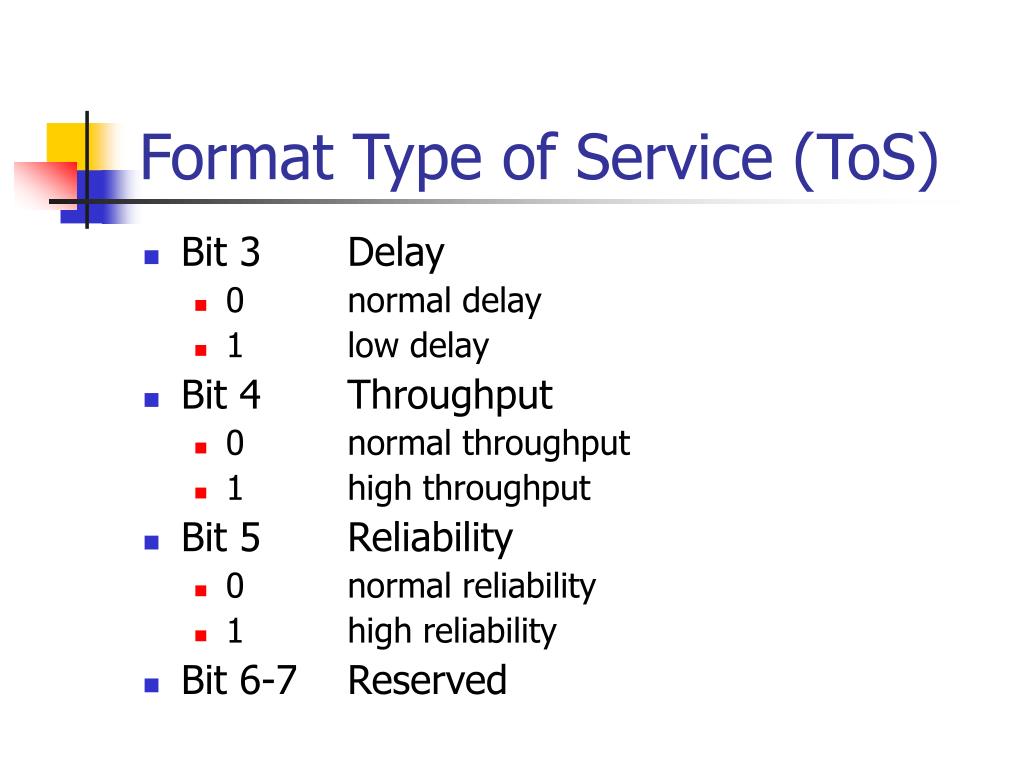 Format Type of Service (ToS)

- Bit 3 Delay
  - 0 normal delay
  - 1 low delay
- Bit 4 Throughput
  - 0 normal throughput
  - 1 high throughput
- Bit 5 Reliability
  - 0 normal reliability
  - 1 high reliability
- Bit 6-7 Reserved